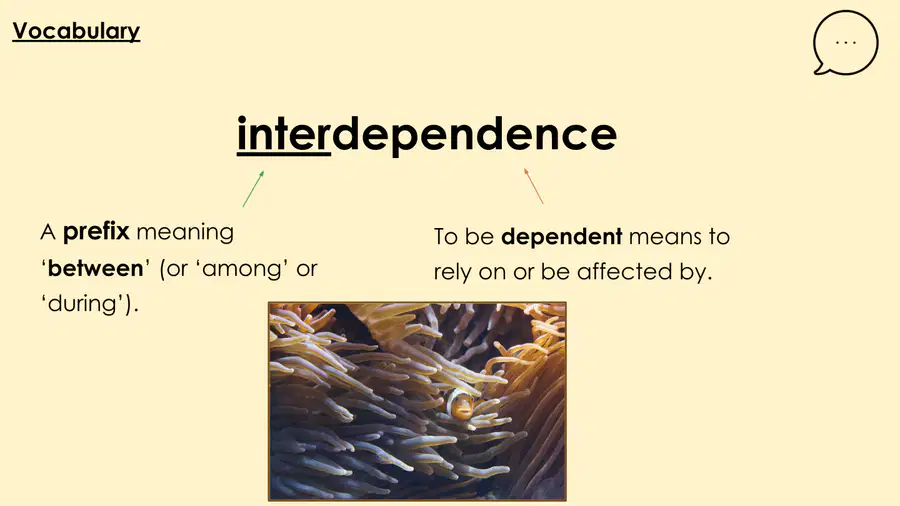 Vocabulary

...

interdependence

A prefix meaning 'between' (or 'among' or 'during').

To be dependent means to rely on or be affected by.